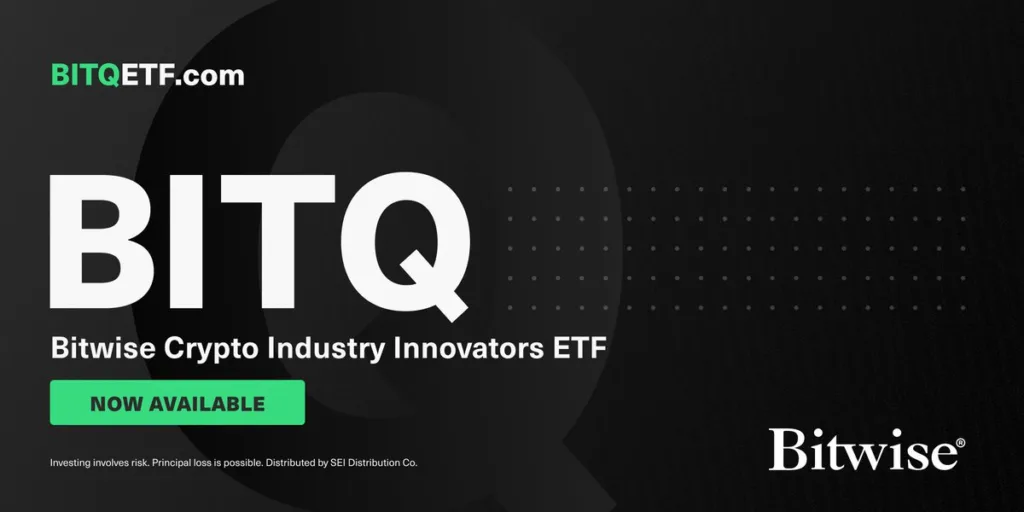 BITQETF.com

BITQ

Bitwise Crypto Industry Innovators ETF

NOW AVAILABLE

Investing involves risk. Principal loss is possible. Distributed by SEI Distribution Co.

Bitwise®